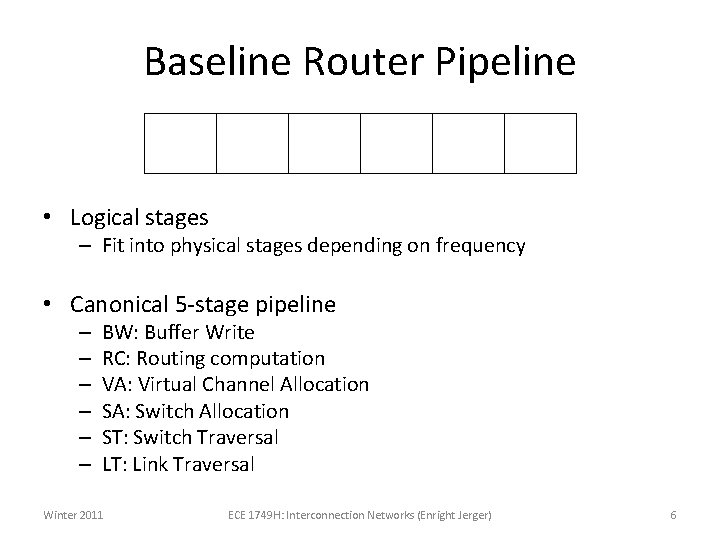 Baseline Router Pipeline

• Logical stages
– Fit into physical stages depending on frequency

• Canonical 5-stage pipeline
– BW: Buffer Write
– RC: Routing computation
– VA: Virtual Channel Allocation
– SA: Switch Allocation
– ST: Switch Traversal
– LT: Link Traversal

Winter 2011
ECE 1749H: Interconnection Networks (Enright Jerger)
6